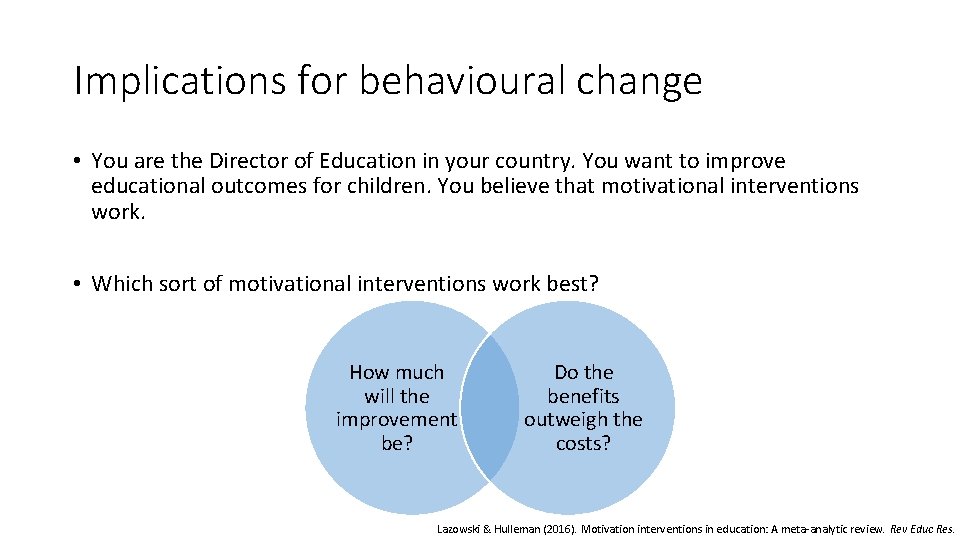 Implications for behavioural change

• You are the Director of Education in your country. You want to improve educational outcomes for children. You believe that motivational interventions work.

• Which sort of motivational interventions work best?

How much will the improvement be?

Do the benefits outweigh the costs?

Lazowski & Hulleman (2016). Motivation interventions in education: A meta-analytic review. Rev Educ Res.